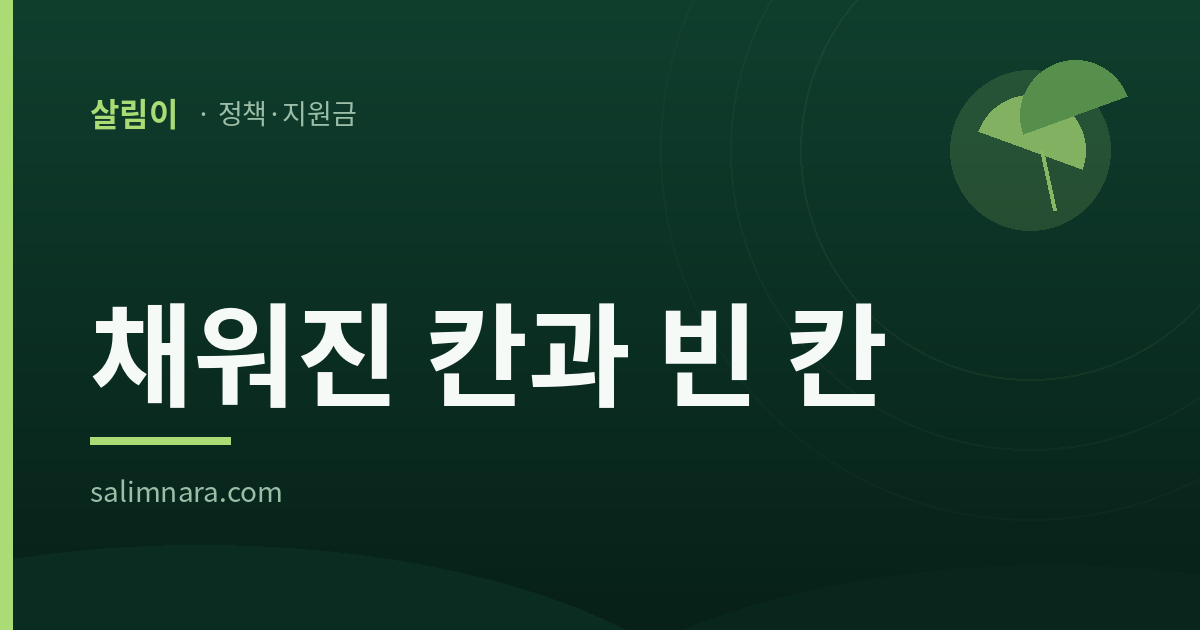 살림이 · 정책·지원금

채워진 칸과 빈 칸

salimnara.com